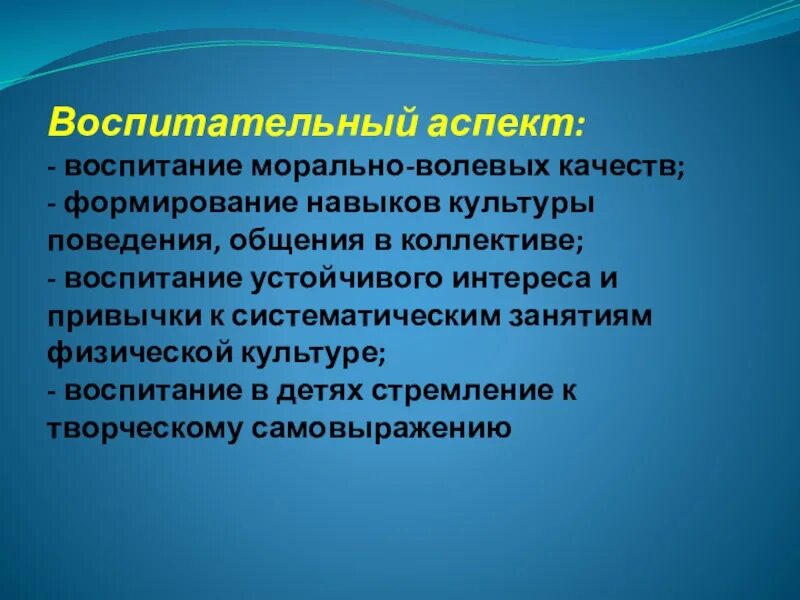 Воспитательный аспект:
- воспитание морально-волевых качеств;
- формирование навыков культуры поведения, общения в коллективе;
- воспитание устойчивого интереса и привычки к систематическим занятиям физической культуре;
- воспитание в детях стремление к творческому самовыражению